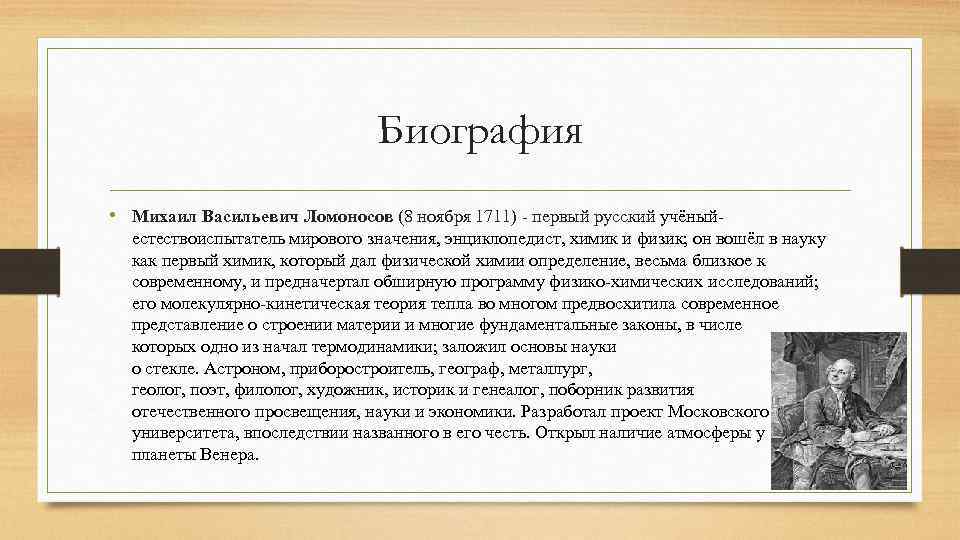 Биография

• Михаил Васильевич Ломоносов (8 ноября 1711) - первый русский учёный-естествоиспытатель мирового значения, энциклопедист, химик и физик; он вошёл в науку как первый химик, который дал физической химии определение, весьма близкое к современному, и предначертал обширную программу физико-химических исследований; его молекулярно-кинетическая теория тепла во многом предвосхитила современное представление о строении материи и многие фундаментальные законы, в числе которых одно из начал термодинамики; заложил основы науки о стекле. Астроном, приборостроитель, географ, металлург, геолог, поэт, филолог, художник, историк и генеалог, поборник развития отечественного просвещения, науки и экономики. Разработал проект Московского университета, впоследствии названного в его честь. Открыл наличие атмосферы у планеты Венера.